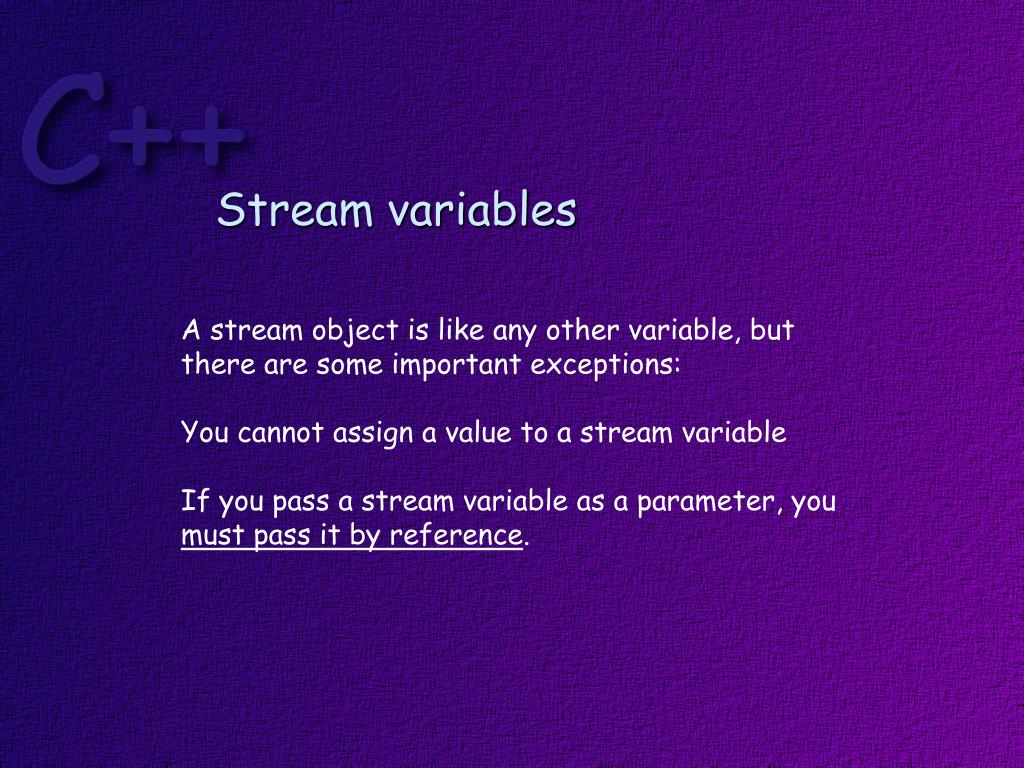 C++

Stream variables

A stream object is like any other variable, but there are some important exceptions:

You cannot assign a value to a stream variable

If you pass a stream variable as a parameter, you must pass it by reference.